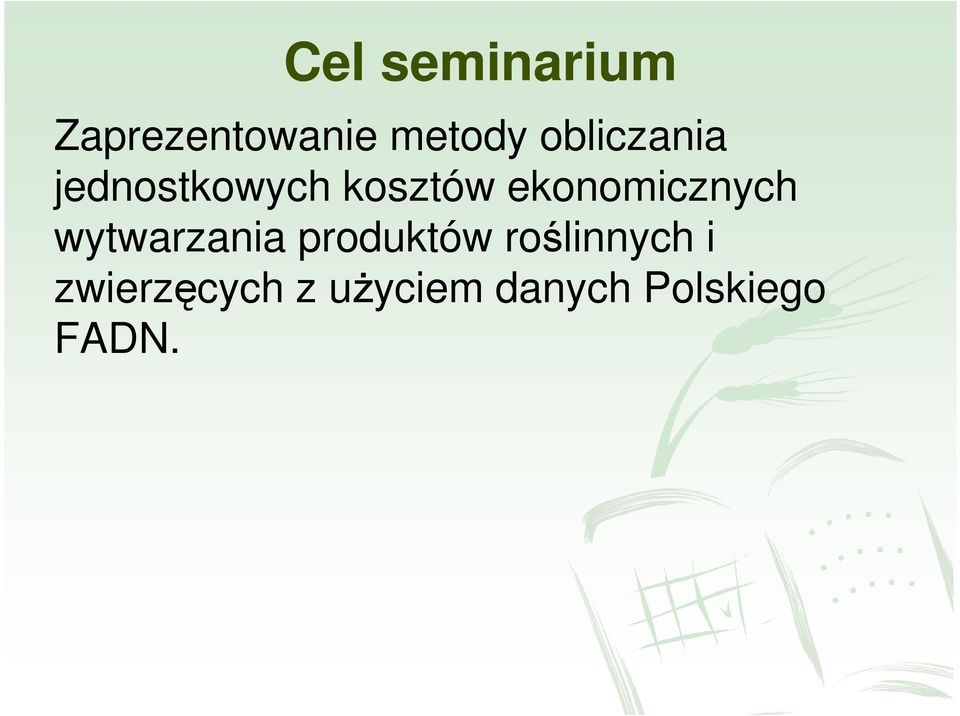 Cel seminarium

Zaprezentowanie metody obliczania jednostkowych kosztów ekonomicznych wytwarzania produktów roślinnych i zwierzęcych z użyciem danych Polskiego FADN.